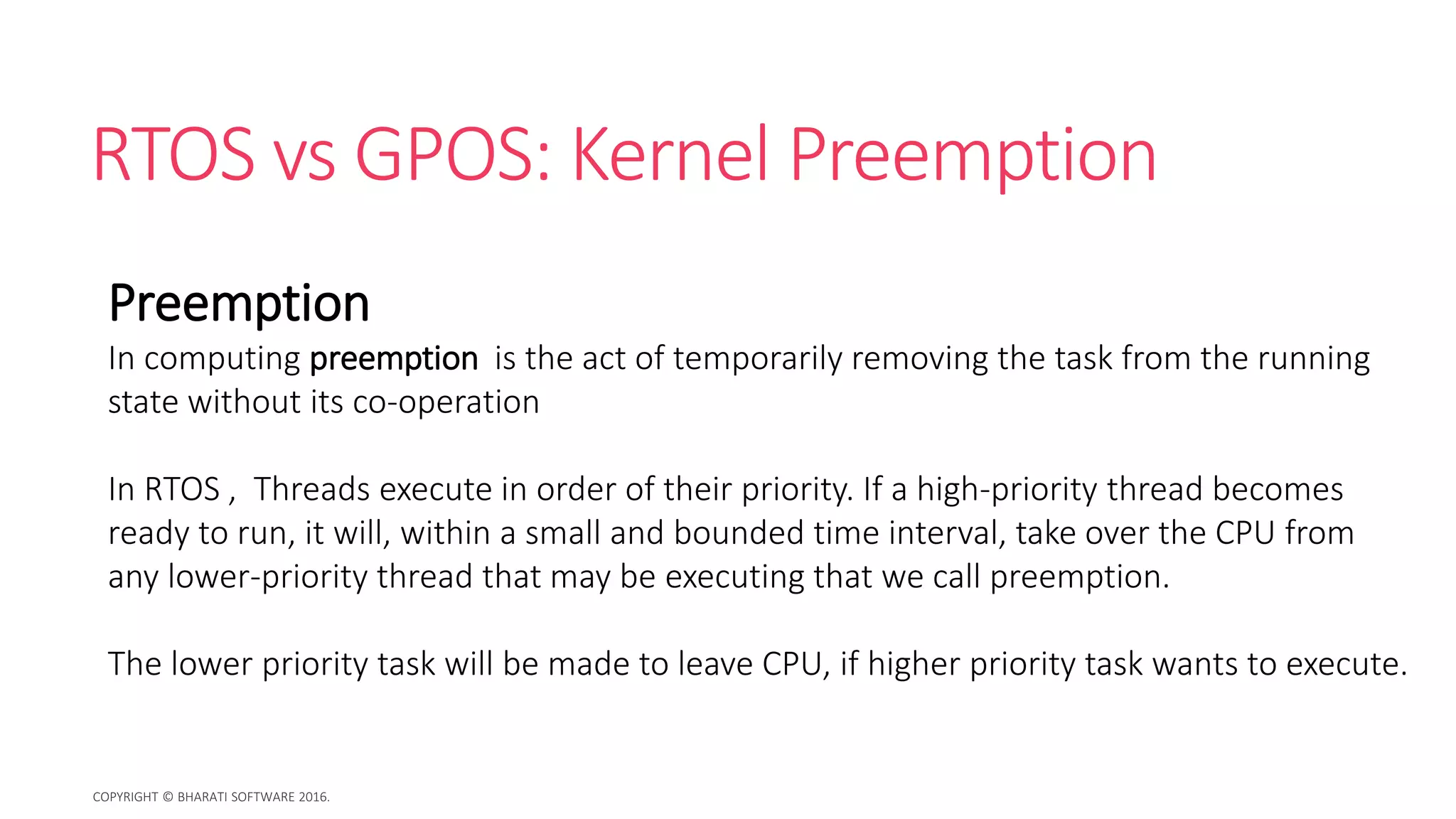 RTOS vs GPOS: Kernel Preemption

Preemption

In computing preemption is the act of temporarily removing the task from the running state without its co-operation

In RTOS , Threads execute in order of their priority. If a high-priority thread becomes ready to run, it will, within a small and bounded time interval, take over the CPU from any lower-priority thread that may be executing that we call preemption.

The lower priority task will be made to leave CPU, if higher priority task wants to execute.

COPYRIGHT © BHARATI SOFTWARE 2016.